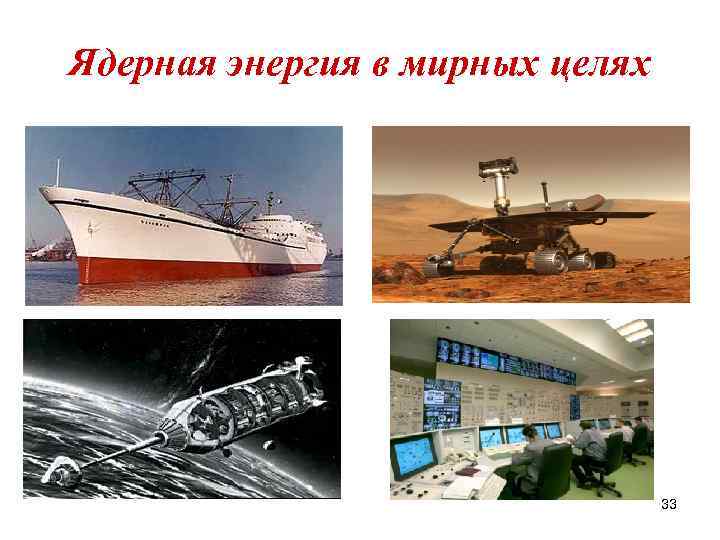 Ядерная энергия в мирных целях

33